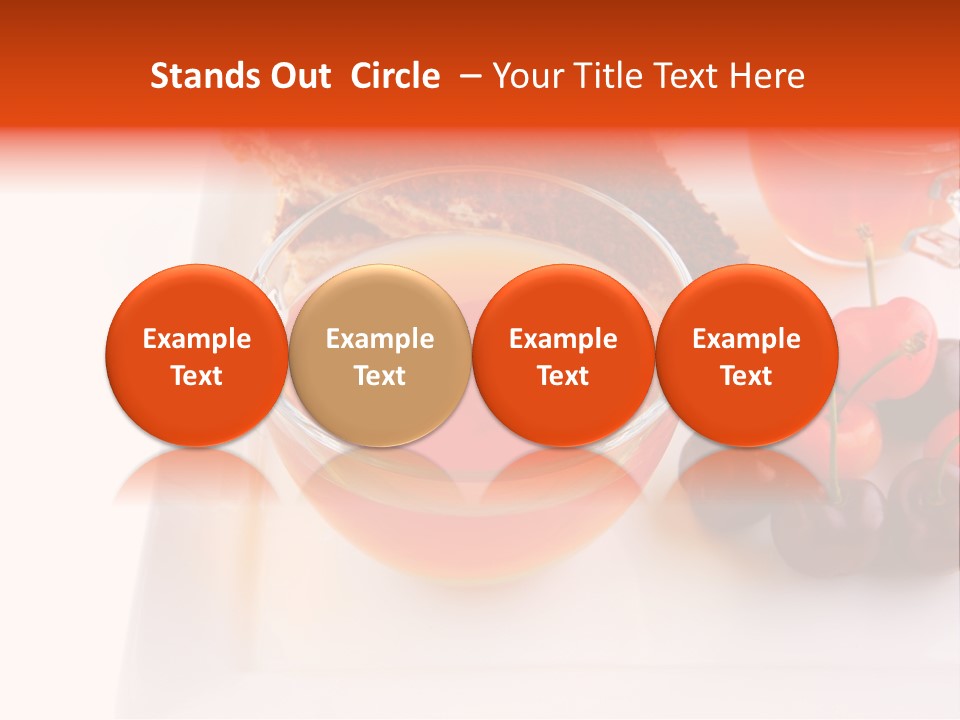 Stands Out Circle – Your Title Text Here

Example Text

Example Text

Example Text

Example Text